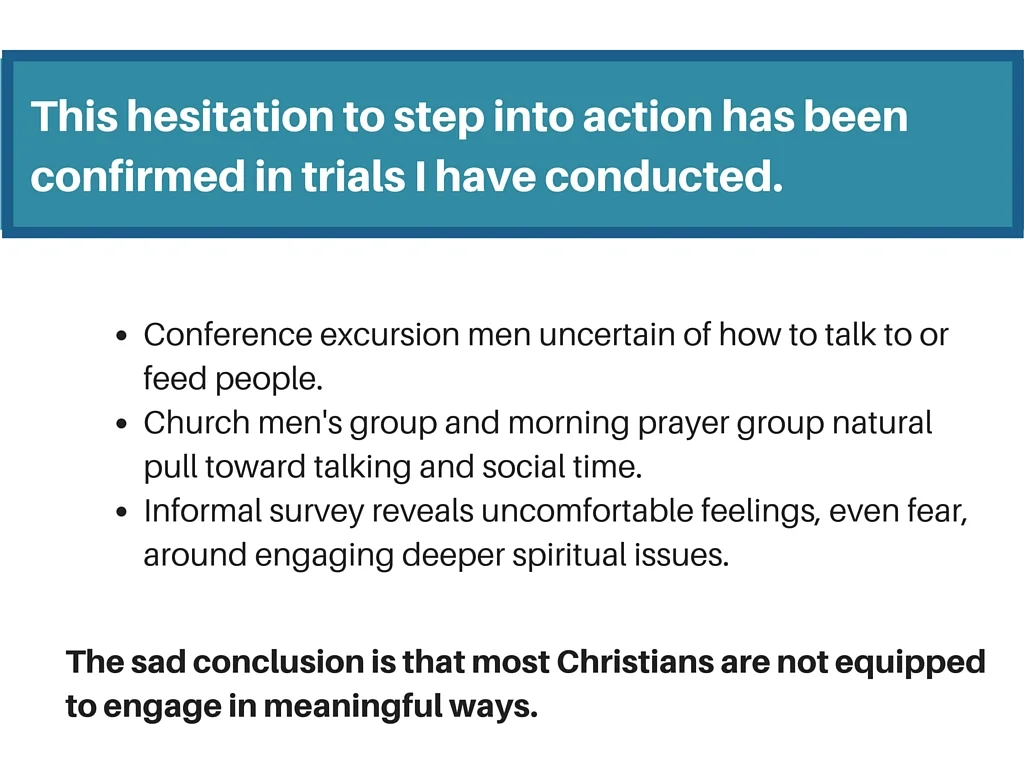 This hesitation to step into action has been confirmed in trials I have conducted.

- Conference excursion men uncertain of how to talk to or feed people.
- Church men's group and morning prayer group natural pull toward talking and social time.
- Informal survey reveals uncomfortable feelings, even fear, around engaging deeper spiritual issues.

The sad conclusion is that most Christians are not equipped to engage in meaningful ways.